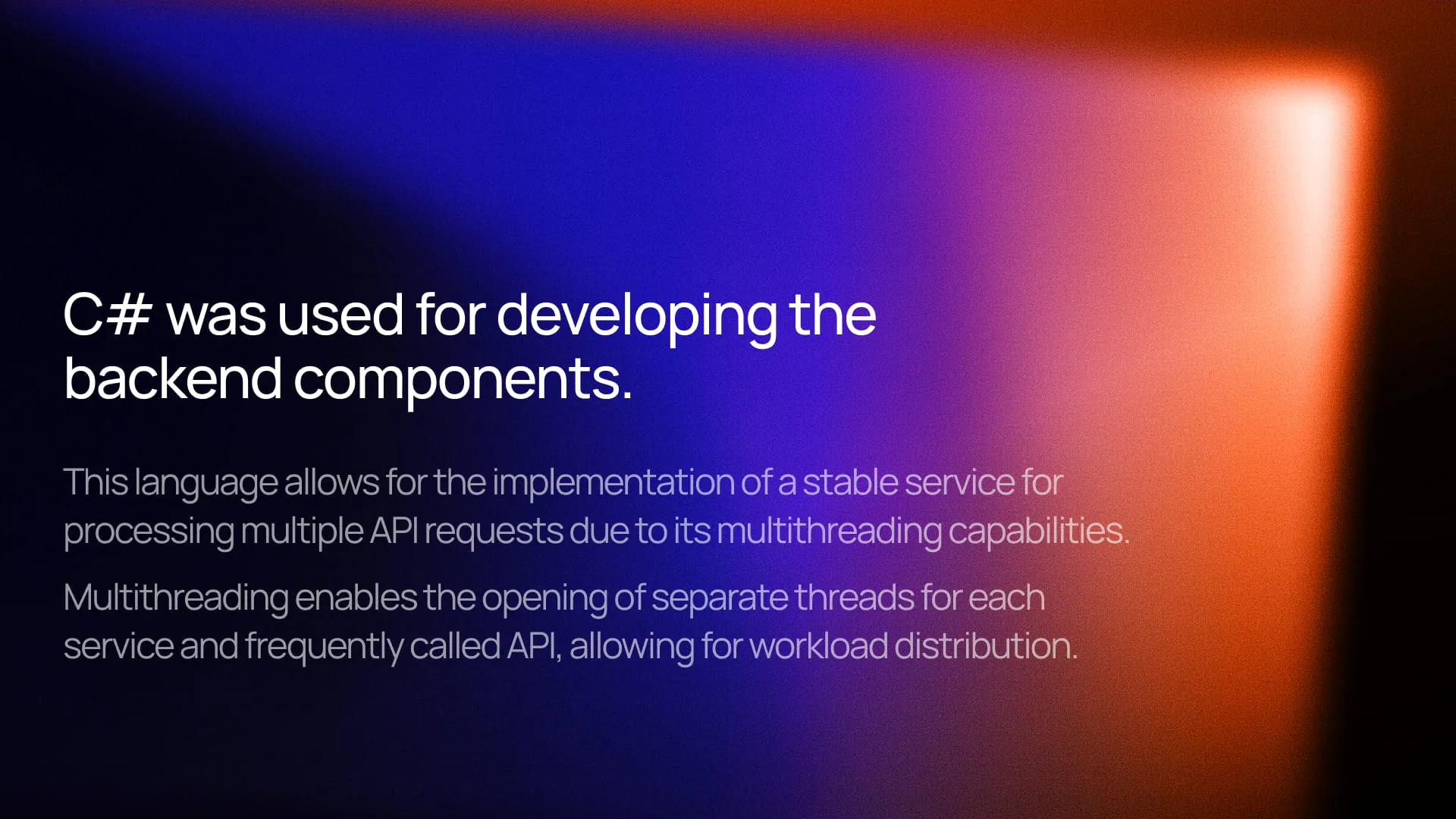 C# was used for developing the backend components.

This language allows for the implementation of a stable service for processing multiple API requests due to its multithreading capabilities.

Multithreading enables the opening of separate threads for each service and frequently called API, allowing for workload distribution.